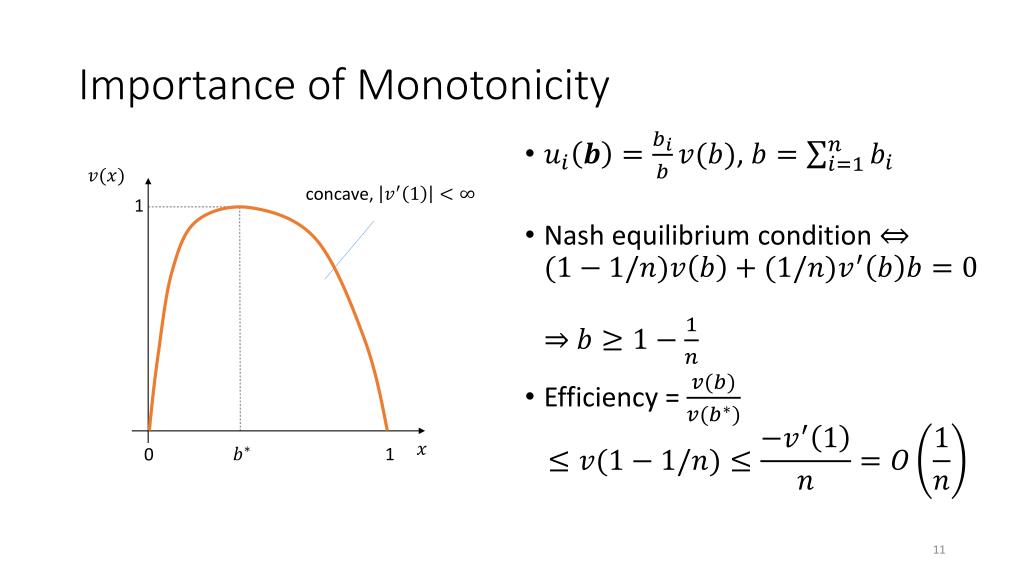 Importance of Monotonicity

$v(x)$

1

concave, $|v'(1)| < \infty$

0

$b^*$

1

$x$

• $u_i(\boldsymbol{b}) = \frac{b_i}{b} v(b)$, $b = \sum_{i=1}^{n} b_i$

• Nash equilibrium condition $\Leftrightarrow$ $(1 - 1/n)v(b) + (1/n)v'(b)b = 0$

$\Rightarrow b \geq 1 - \frac{1}{n}$

• Efficiency = $\frac{v(b)}{v(b^*)}$

$\leq v(1 - 1/n) \leq \frac{-v'(1)}{n} = O\left(\frac{1}{n}\right)$

11